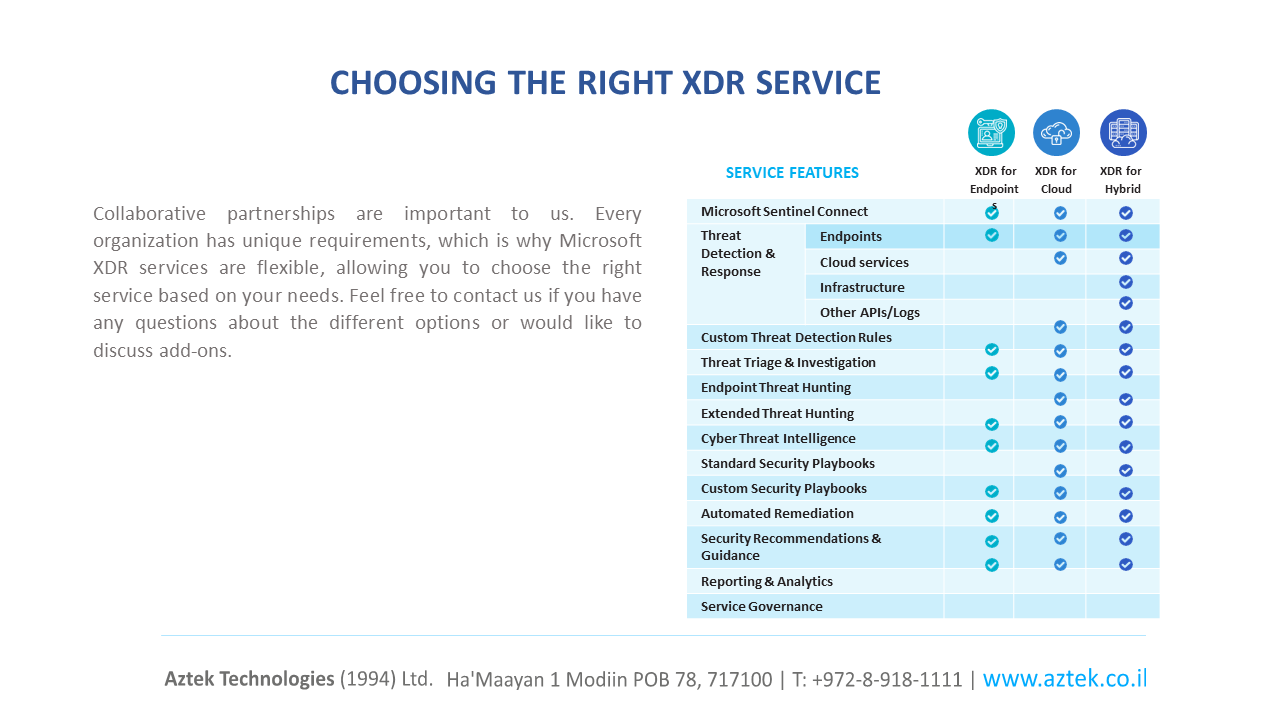 CHOOSING THE RIGHT XDR SERVICE

Collaborative partnerships are important to us. Every organization has unique requirements, which is why Microsoft XDR services are flexible, allowing you to choose the right service based on your needs. Feel free to contact us if you have any questions about the different options or would like to discuss add-ons.

| SERVICE FEATURES | | XDR for Endpoints | XDR for Cloud | XDR for Hybrid |
|---|---|---|---|---|
| Microsoft Sentinel Connect | | ✓ | ✓ | ✓ |
| Threat Detection & Response | Endpoints | ✓ | ✓ | ✓ |
| | Cloud services | | ✓ | ✓ |
| | Infrastructure | | | ✓ |
| | Other APIs/Logs | | | ✓ |
| Custom Threat Detection Rules | | | ✓ | ✓ |
| Threat Triage & Investigation | | ✓ | ✓ | ✓ |
| Endpoint Threat Hunting | | ✓ | ✓ | ✓ |
| Extended Threat Hunting | | | ✓ | ✓ |
| Cyber Threat Intelligence | | ✓ | ✓ | ✓ |
| Standard Security Playbooks | | ✓ | ✓ | ✓ |
| Custom Security Playbooks | | | ✓ | ✓ |
| Automated Remediation | | ✓ | ✓ | ✓ |
| Security Recommendations & Guidance | | ✓ | ✓ | ✓ |
| Reporting & Analytics | | ✓ | ✓ | ✓ |
| Service Governance | | ✓ | ✓ | ✓ |

Aztek Technologies (1994) Ltd. Ha'Maayan 1 Modiin POB 78, 717100 | T: +972-8-918-1111 | www.aztek.co.il